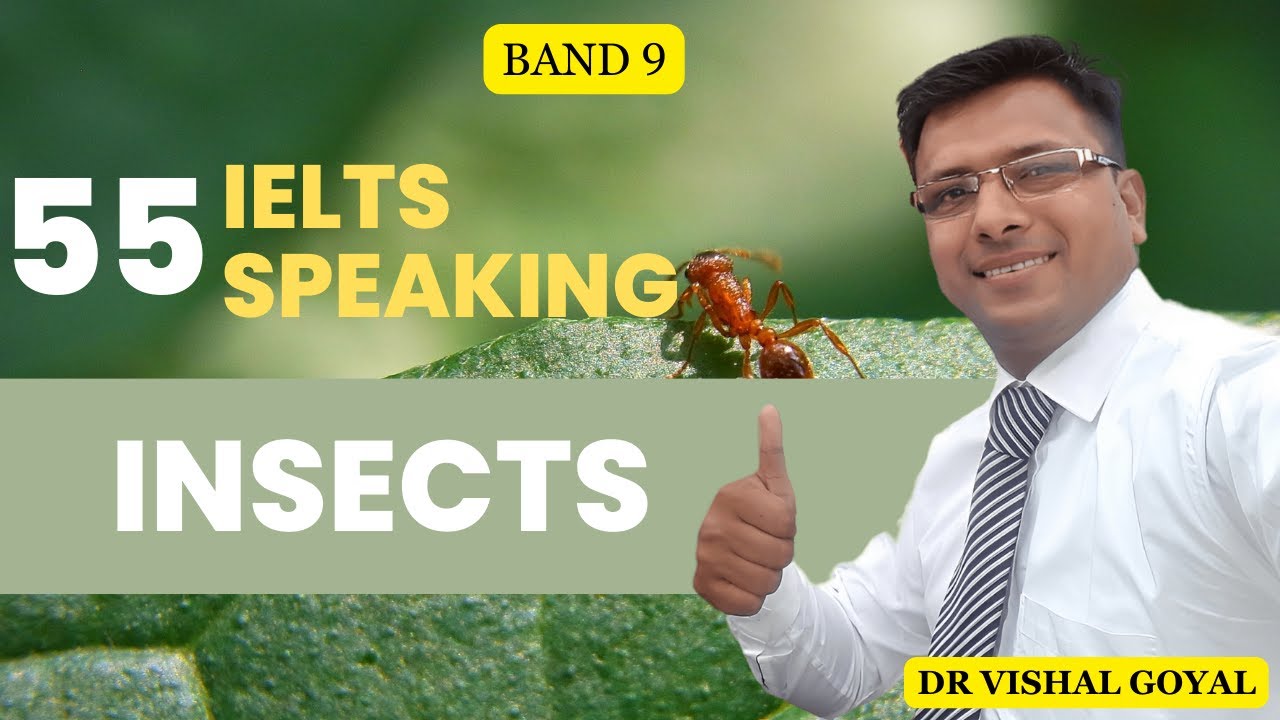 BAND 9

55 IELTS SPEAKING

INSECTS

DR VISHAL GOYAL